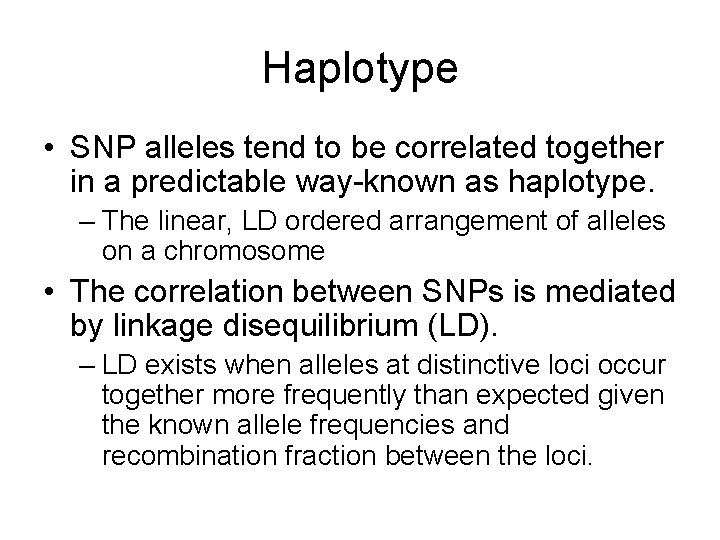 Haplotype

• SNP alleles tend to be correlated together in a predictable way-known as haplotype.
– The linear, LD ordered arrangement of alleles on a chromosome

• The correlation between SNPs is mediated by linkage disequilibrium (LD).
– LD exists when alleles at distinctive loci occur together more frequently than expected given the known allele frequencies and recombination fraction between the loci.